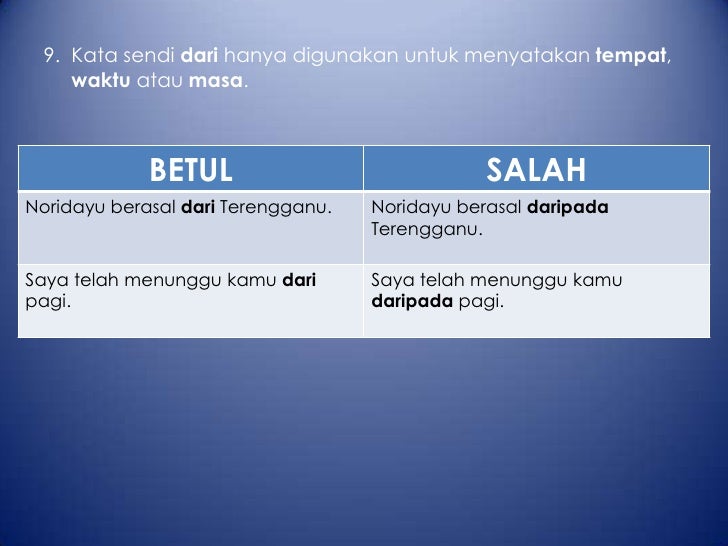 9. Kata sendi dari hanya digunakan untuk menyatakan tempat, waktu atau masa.

| BETUL | SALAH |
|---|---|
| Noridayu berasal dari Terengganu. | Noridayu berasal daripada Terengganu. |
| Saya telah menunggu kamu dari pagi. | Saya telah menunggu kamu daripada pagi. |